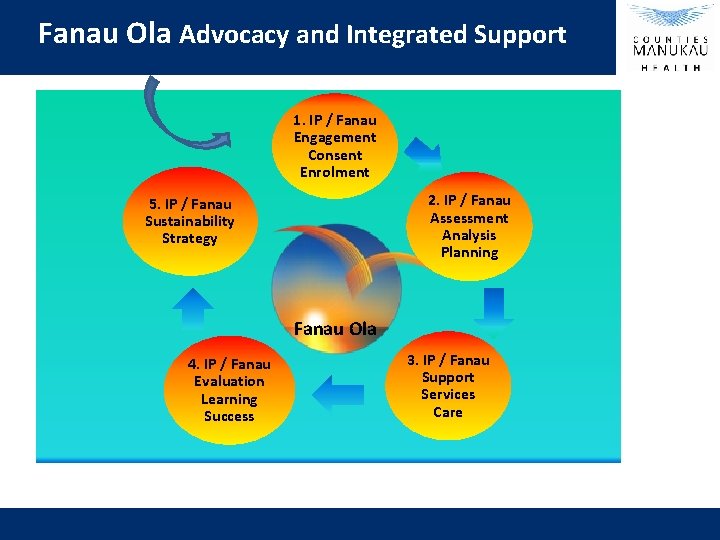 Fanau Ola Advocacy and Integrated Support

COUNTIES MANUKAU HEALTH

1. IP / Fanau
Engagement
Consent
Enrolment

2. IP / Fanau
Assessment
Analysis
Planning

3. IP / Fanau
Support
Services
Care

4. IP / Fanau
Evaluation
Learning
Success

5. IP / Fanau
Sustainability
Strategy

Fanau Ola